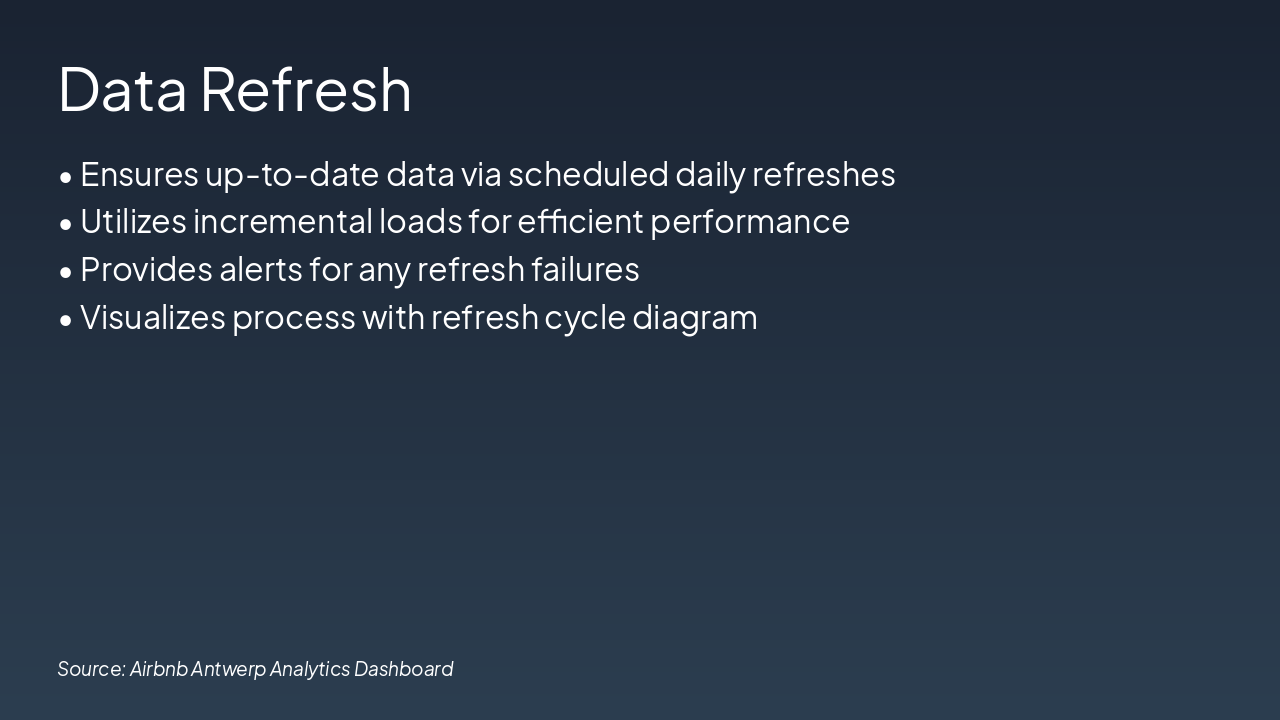 Data Refresh

• Ensures up-to-date data via scheduled daily refreshes
• Utilizes incremental loads for efficient performance
• Provides alerts for any refresh failures
• Visualizes process with refresh cycle diagram

Source: Airbnb Antwerp Analytics Dashboard